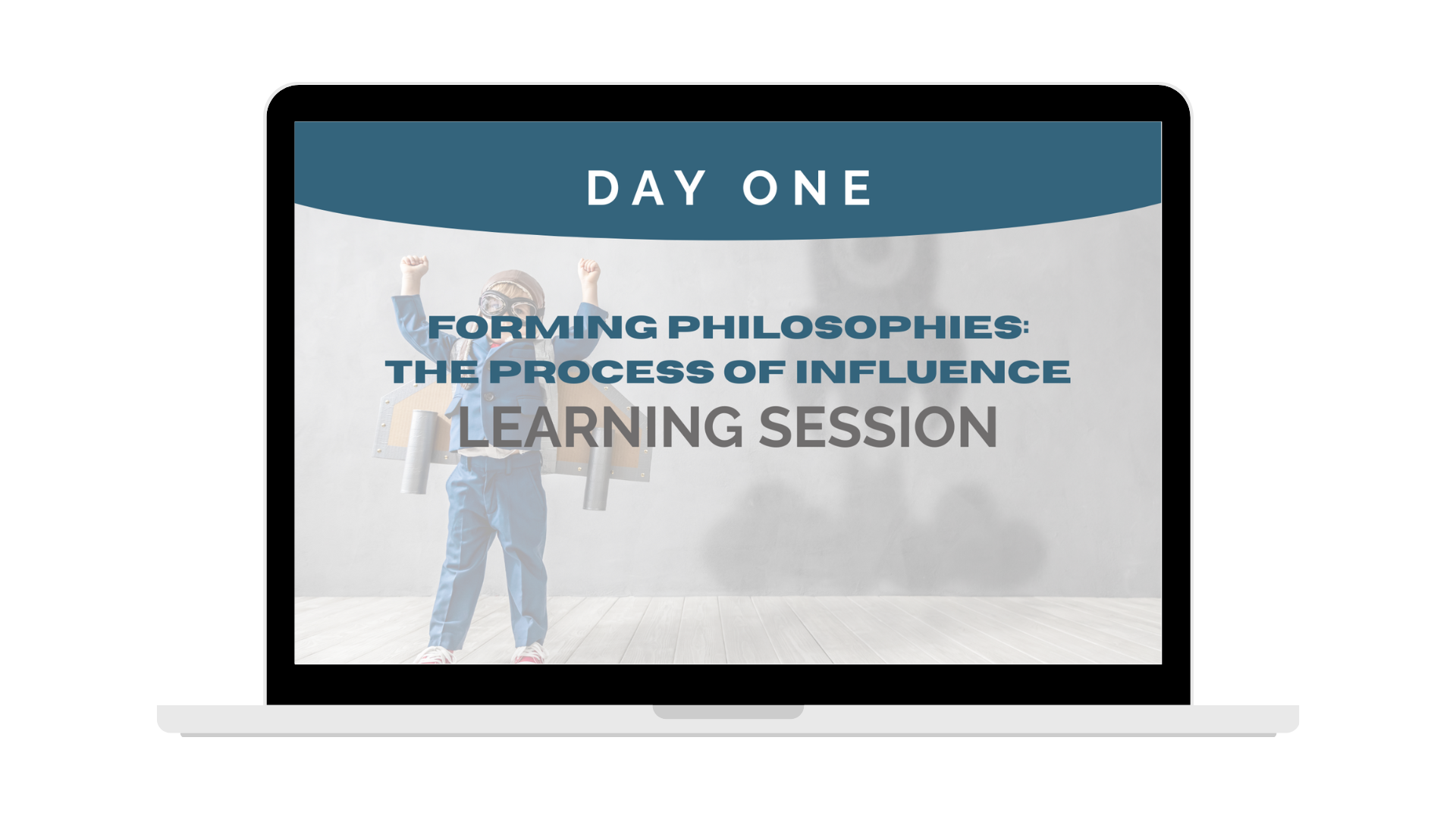 DAY ONE

FORMING PHILOSOPHIES: THE PROCESS OF INFLUENCE

LEARNING SESSION